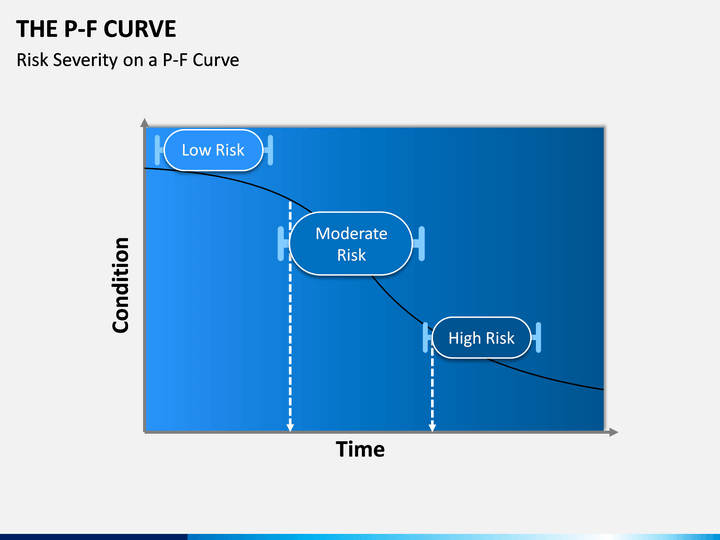 THE P-F CURVE

Risk Severity on a P-F Curve

Low Risk

Moderate Risk

High Risk

Condition

Time